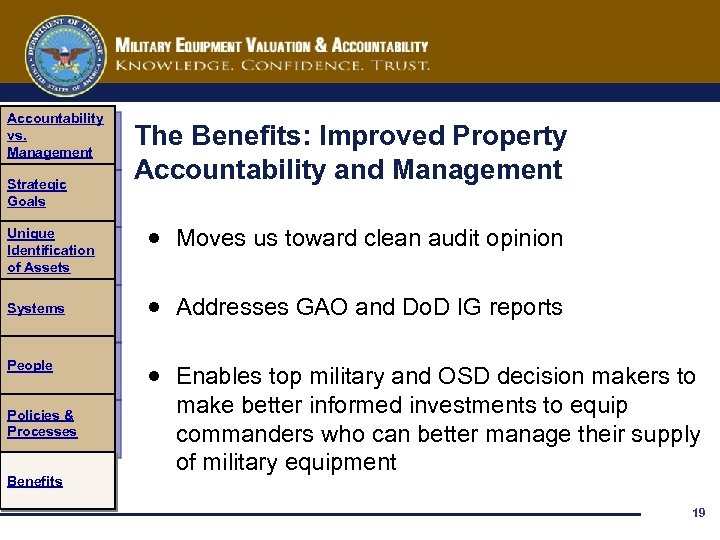 DEPARTMENT OF DEFENSE
UNITED STATES OF AMERICA

MILITARY EQUIPMENT VALUATION & ACCOUNTABILITY
KNOWLEDGE. CONFIDENCE. TRUST.

Accountability vs. Management

Strategic Goals

Unique Identification of Assets

Systems

People

Policies & Processes

Benefits

The Benefits: Improved Property Accountability and Management

• Moves us toward clean audit opinion

• Addresses GAO and DoD IG reports

• Enables top military and OSD decision makers to make better informed investments to equip commanders who can better manage their supply of military equipment

19